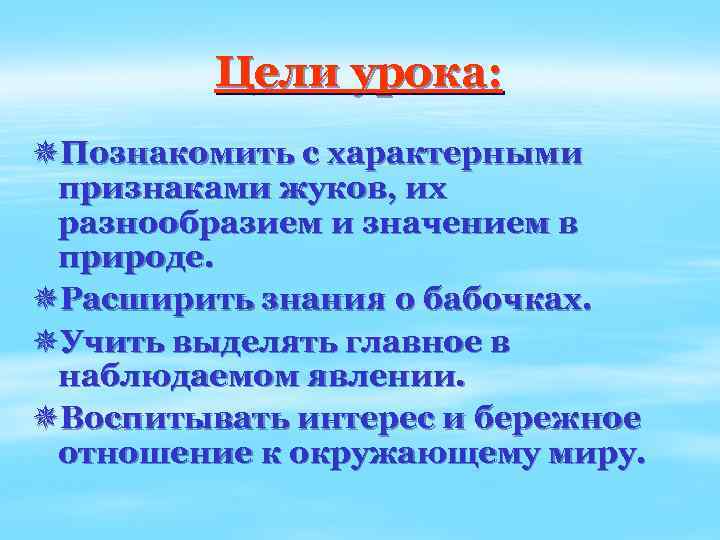 Цели урока:

Познакомить с характерными признаками жуков, их разнообразием и значением в природе.

Расширить знания о бабочках.

Учить выделять главное в наблюдаемом явлении.

Воспитывать интерес и бережное отношение к окружающему миру.